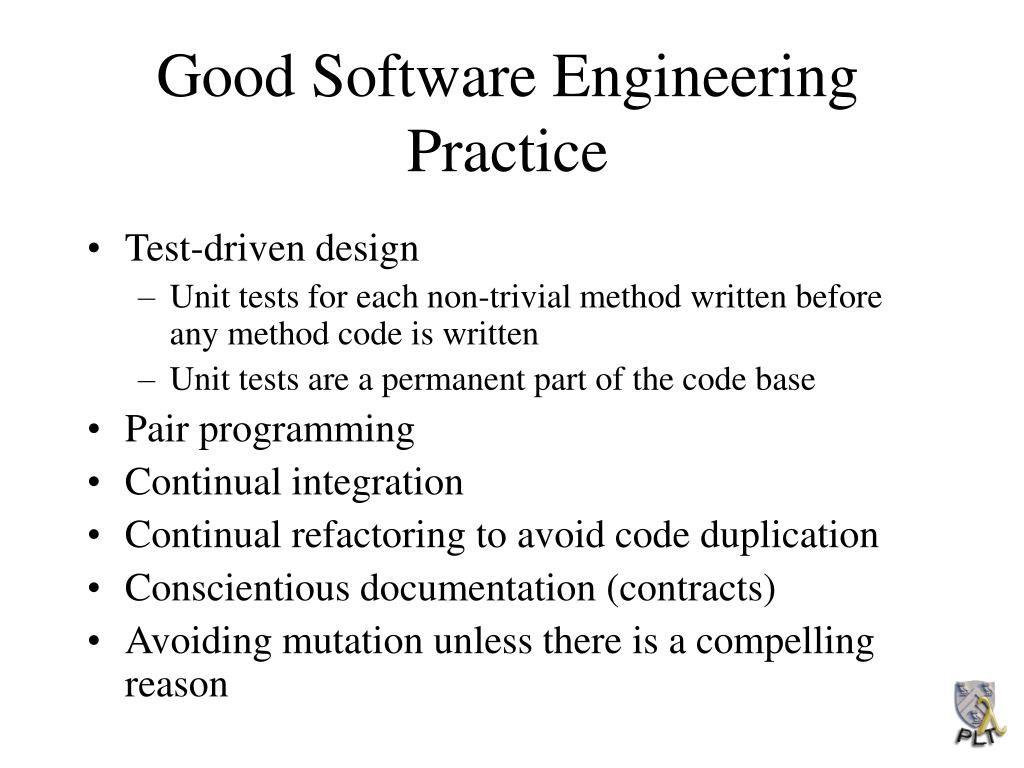 Good Software Engineering Practice

• Test-driven design
– Unit tests for each non-trivial method written before any method code is written
– Unit tests are a permanent part of the code base
• Pair programming
• Continual integration
• Continual refactoring to avoid code duplication
• Conscientious documentation (contracts)
• Avoiding mutation unless there is a compelling reason

PLT